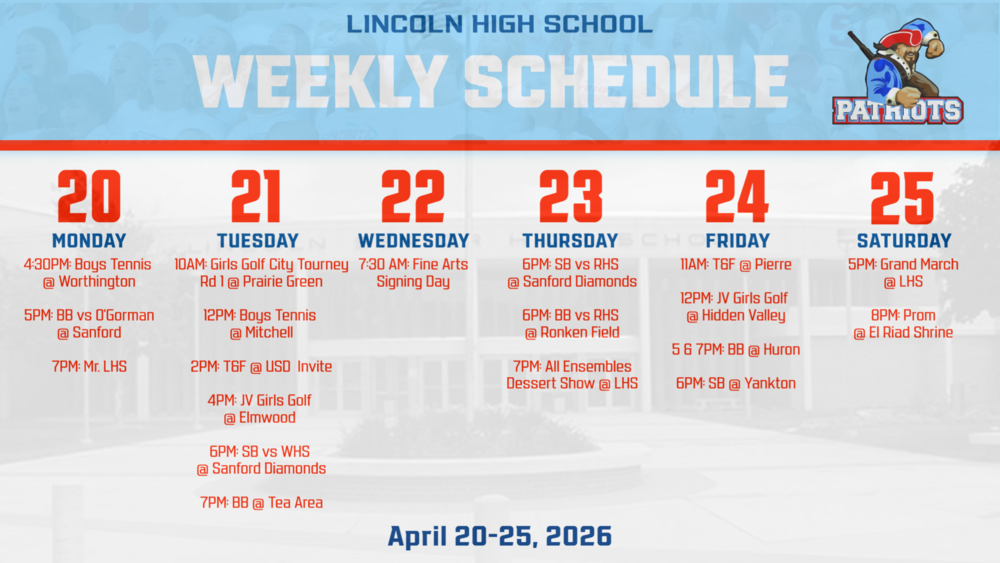 LINCOLN HIGH SCHOOL
WEEKLY SCHEDULE

PATRIOTS

20
MONDAY
4:30PM: Boys Tennis @ Worthington

5PM: BB vs O'Gorman @ Sanford

7PM: Mr. LHS

21
TUESDAY
10AM: Girls Golf City Tourney Rd 1 @ Prairie Green

12PM: Boys Tennis @ Mitchell

2PM: T&F @ USD Invite

4PM: JV Girls Golf @ Elmwood

6PM: SB vs WHS @ Sanford Diamonds

7PM: BB @ Tea Area

22
WEDNESDAY
7:30 AM: Fine Arts Signing Day

23
THURSDAY
6PM: SB vs RHS @ Sanford Diamonds

6PM: BB vs RHS @ Ronken Field

7PM: All Ensembles Dessert Show @ LHS

24
FRIDAY
11AM: T&F @ Pierre

12PM: JV Girls Golf @ Hidden Valley

5 & 7PM: BB @ Huron

6PM: SB @ Yankton

25
SATURDAY
5PM: Grand March @ LHS

8PM: Prom @ El Riad Shrine

April 20-25, 2026